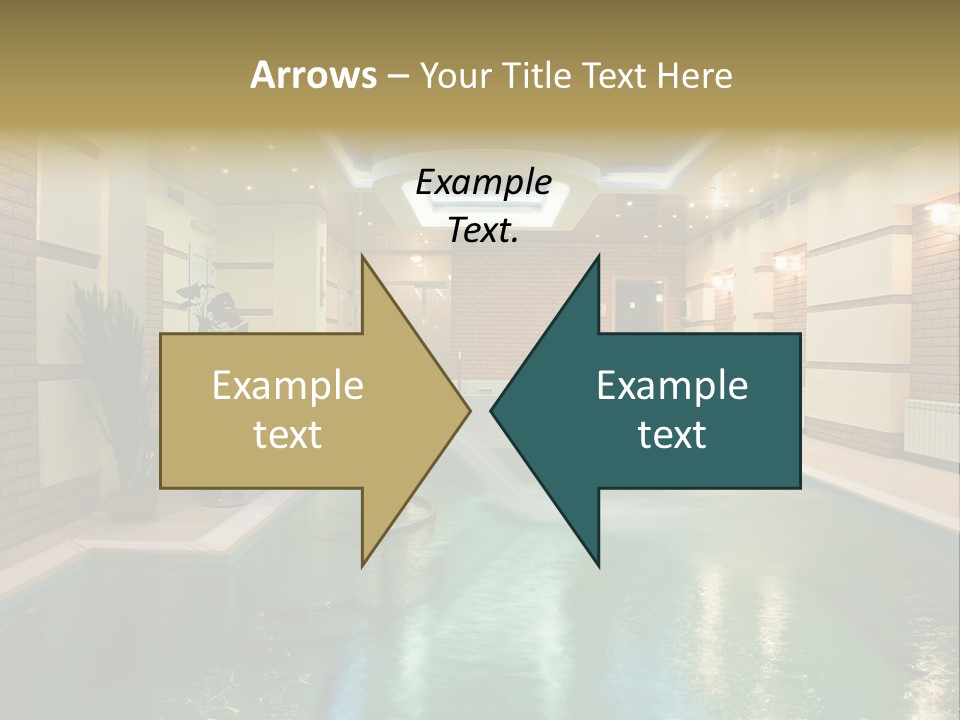 Arrows – Your Title Text Here

Example Text.

Example text

Example text